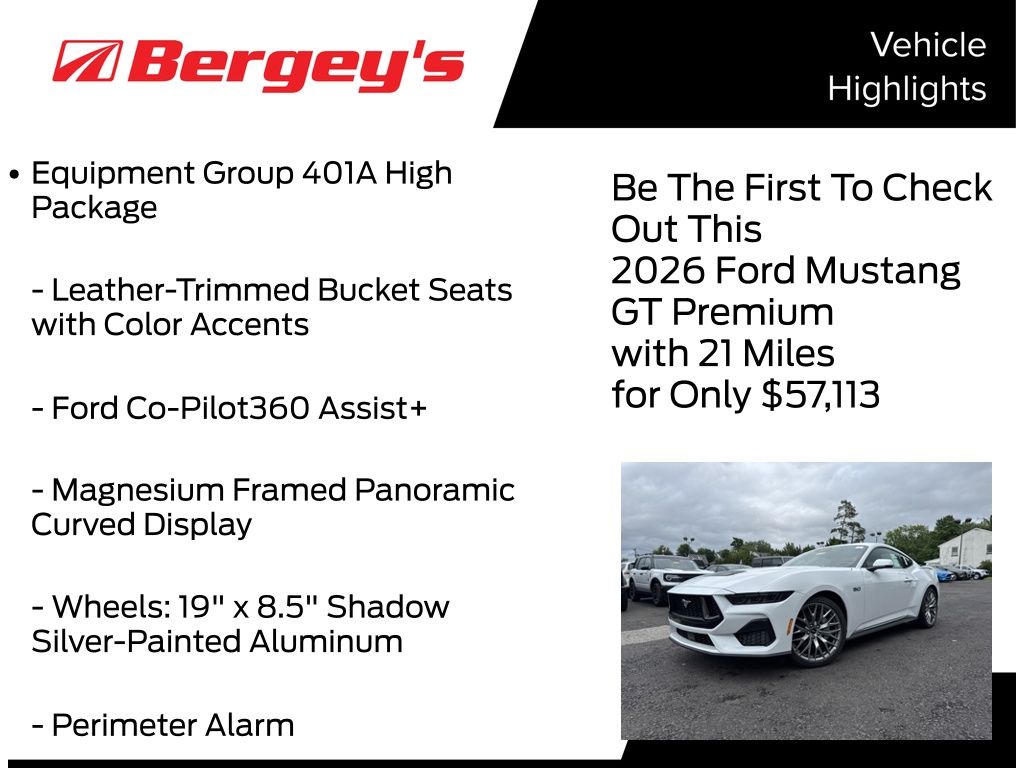 Bergey's

Vehicle Highlights

• Equipment Group 401A High Package

- Leather-Trimmed Bucket Seats with Color Accents

- Ford Co-Pilot360 Assist+

- Magnesium Framed Panoramic Curved Display

- Wheels: 19" x 8.5" Shadow Silver-Painted Aluminum

- Perimeter Alarm

Be The First To Check Out This 2026 Ford Mustang GT Premium with 21 Miles for Only $57,113